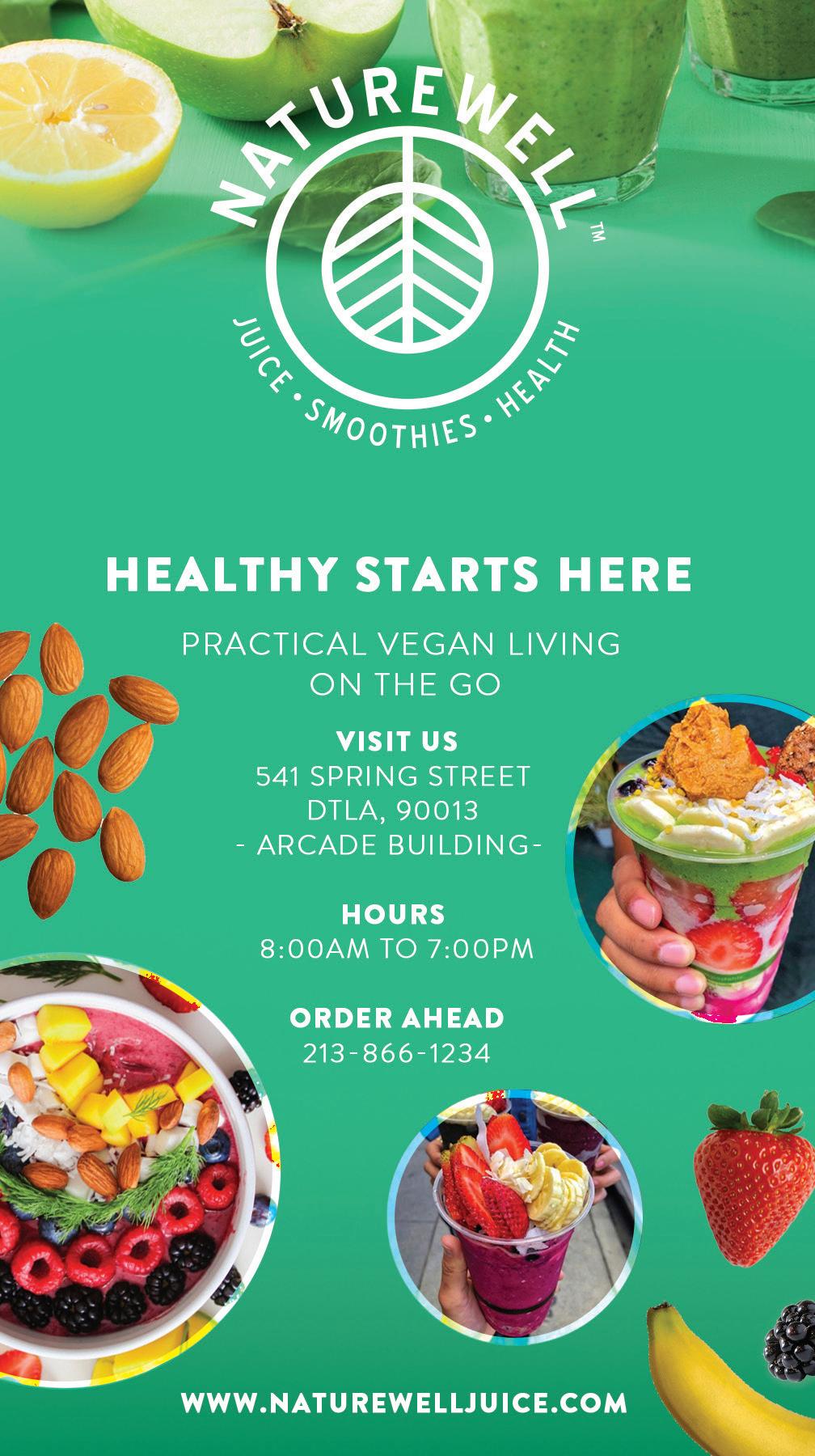 NATUREWELL™

JUICE • SMOOTHIES • HEALTH

HEALTHY STARTS HERE

PRACTICAL VEGAN LIVING ON THE GO

VISIT US
541 SPRING STREET
DTLA, 90013
- ARCADE BUILDING-

HOURS
8:00AM TO 7:00PM

ORDER AHEAD
213-866-1234

WWW.NATUREWELLJUICE.COM